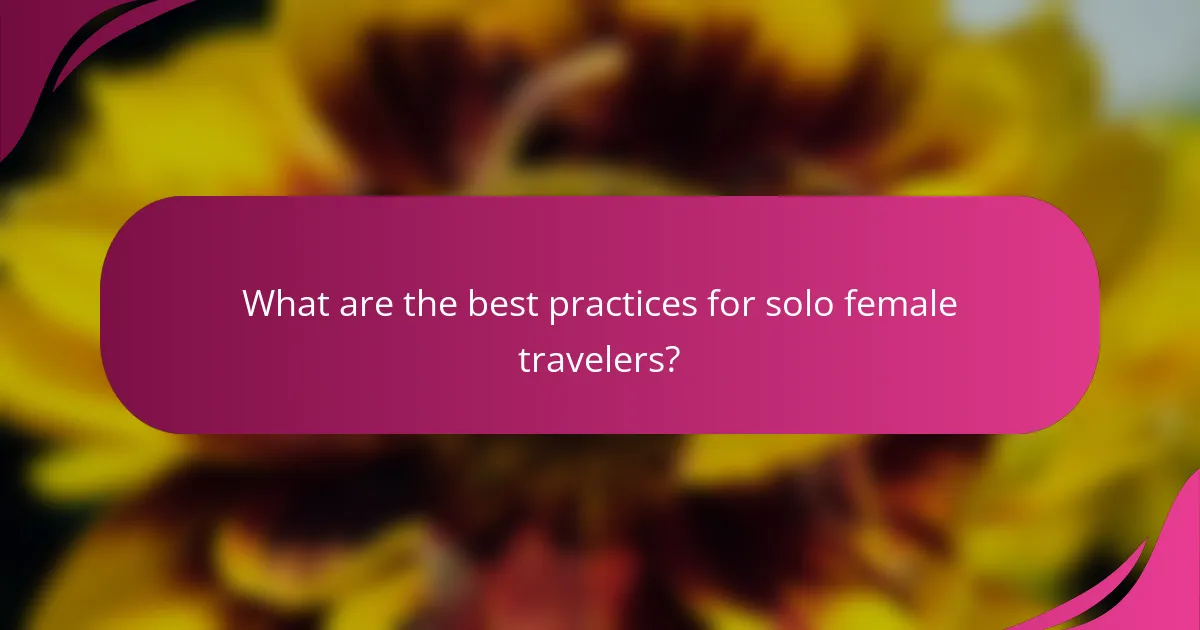 What are the best practices for solo female travelers?